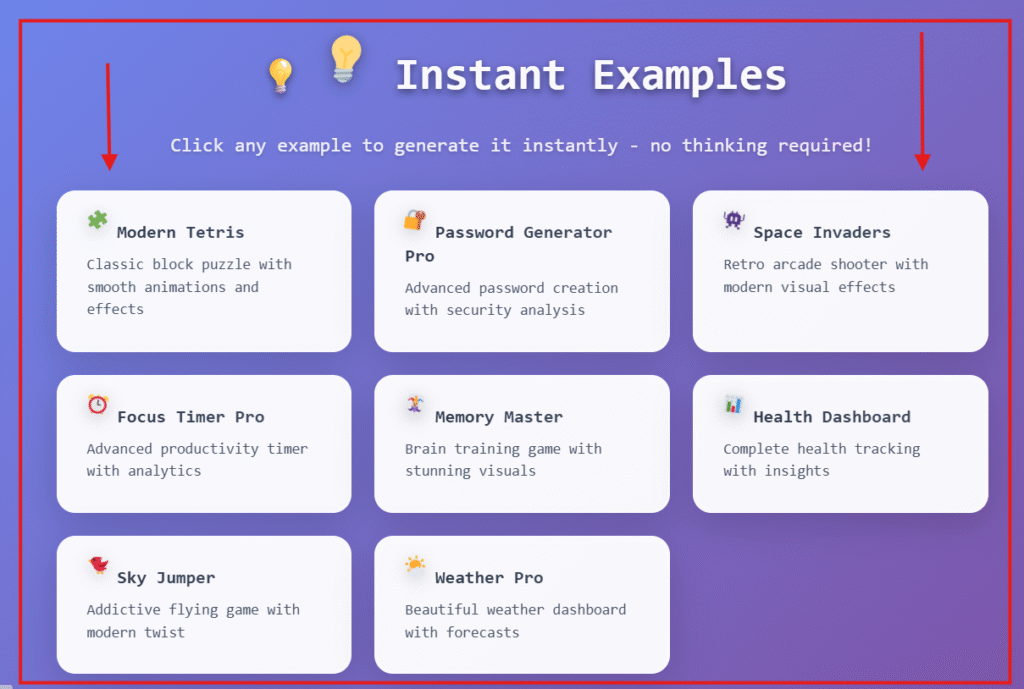 Instant Examples

Click any example to generate it instantly - no thinking required!

Modern Tetris
Classic block puzzle with smooth animations and effects

Password Generator Pro
Advanced password creation with security analysis

Space Invaders
Retro arcade shooter with modern visual effects

Focus Timer Pro
Advanced productivity timer with analytics

Memory Master
Brain training game with stunning visuals

Health Dashboard
Complete health tracking with insights

Sky Jumper
Addictive flying game with modern twist

Weather Pro
Beautiful weather dashboard with forecasts